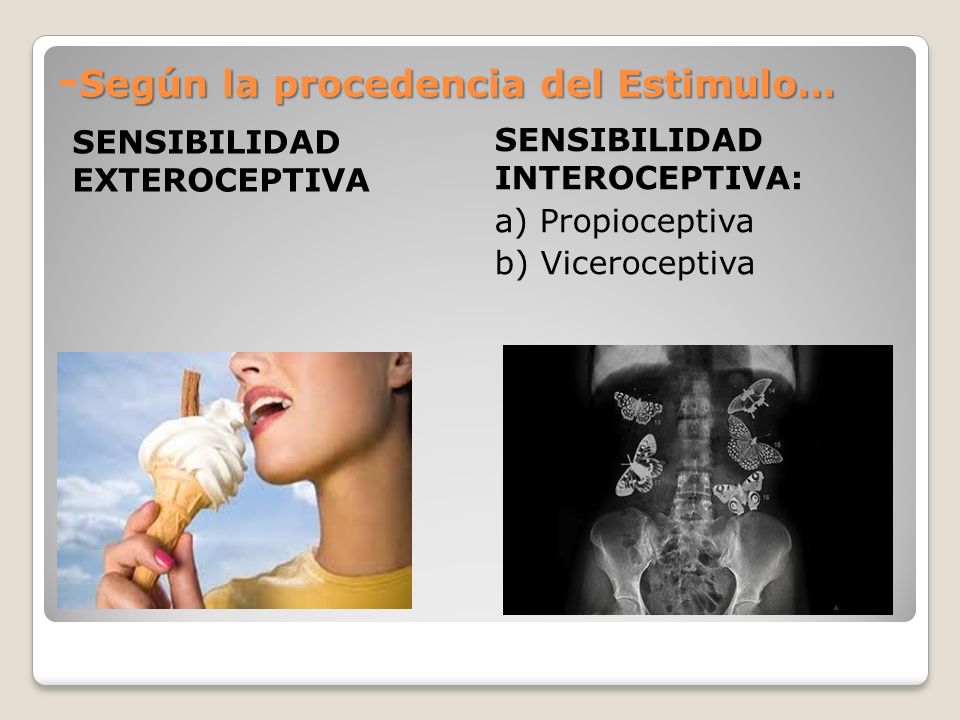 -Según la procedencia del Estimulo…

SENSIBILIDAD EXTEROCEPTIVA

SENSIBILIDAD INTEROCEPTIVA:

a) Propioceptiva

b) Viceroceptiva